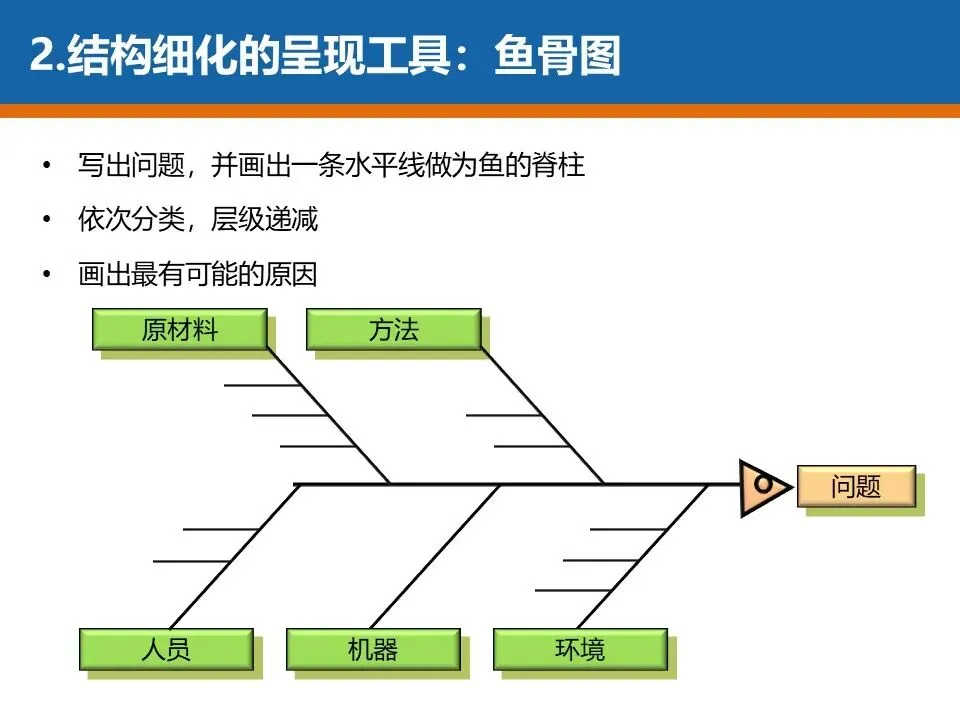 2.结构细化的呈现工具：鱼骨图

• 写出问题，并画出一条水平线做为鱼的脊柱
• 依次分类，层级递减
• 画出最有可能的原因

原材料
方法
问题
人员
机器
环境